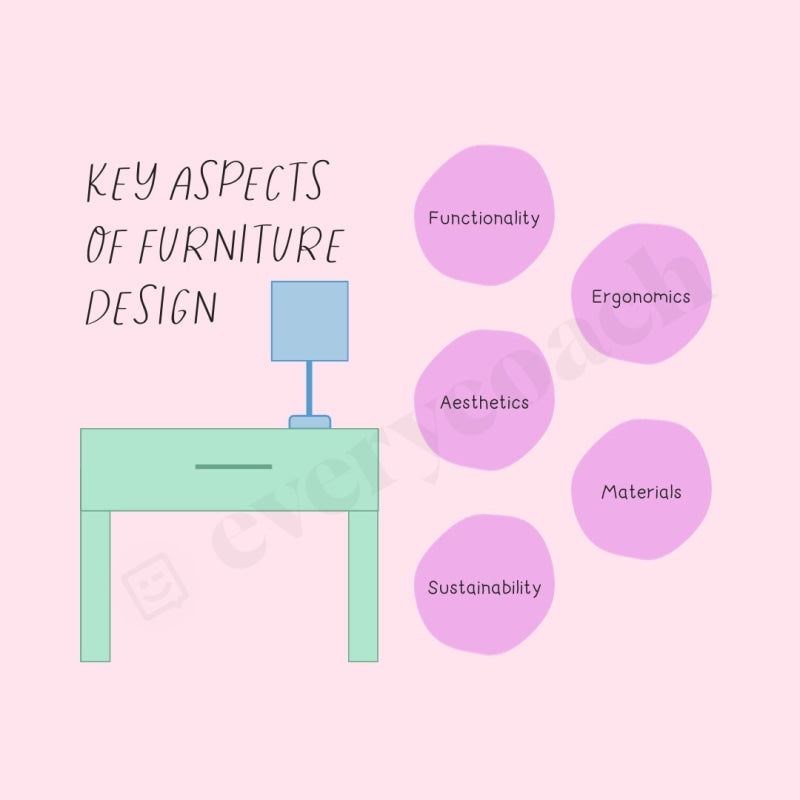 KEY ASPECTS OF FURNITURE DESIGN

Functionality

Ergonomics

Aesthetics

Materials

Sustainability

everycoach